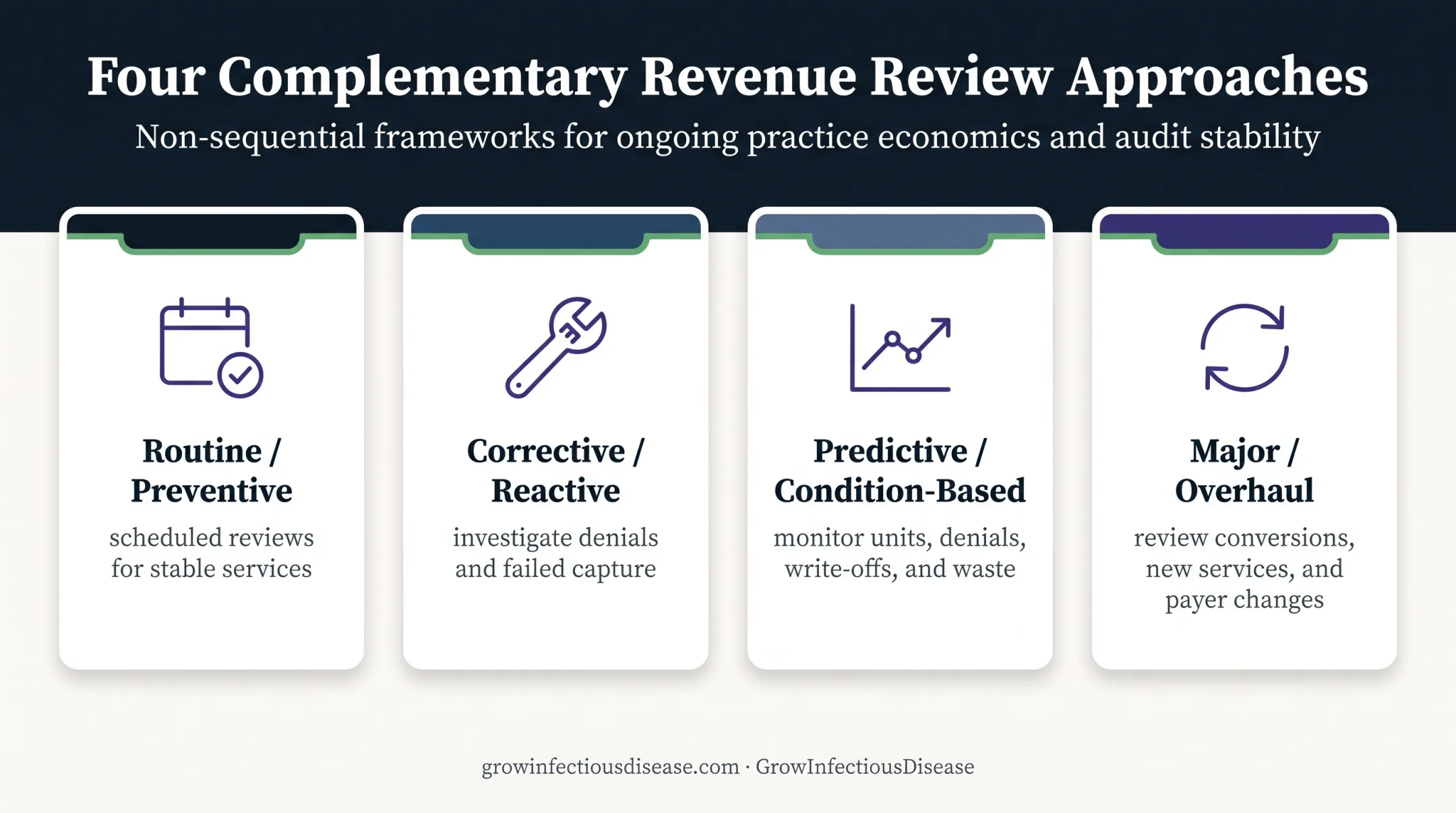 Four Complementary Revenue Review Approaches

Non-sequential frameworks for ongoing practice economics and audit stability

Routine / Preventive

scheduled reviews for stable services

Corrective / Reactive

investigate denials and failed capture

Predictive / Condition-Based

monitor units, denials, write-offs, and waste

Major / Overhaul

review conversions, new services, and payer changes

growinfectiousdisease.com · GrowInfectiousDisease